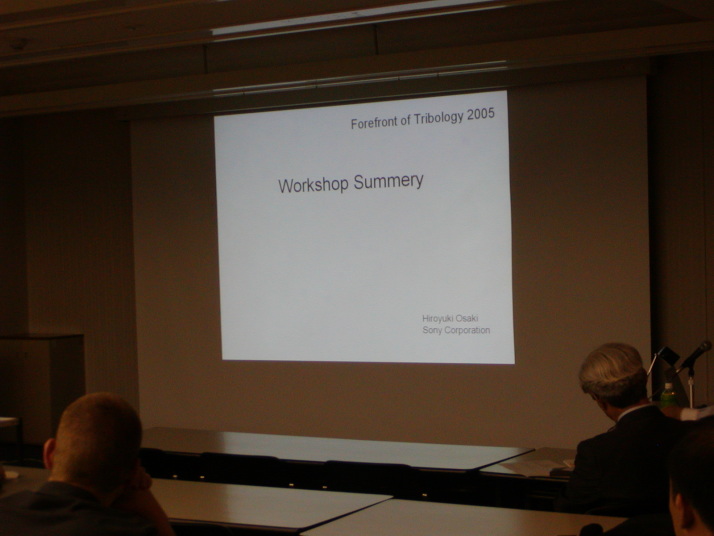 Forefront of Tribology 2005

Workshop Summery

Hiroyuki Osaki
Sony Corporation